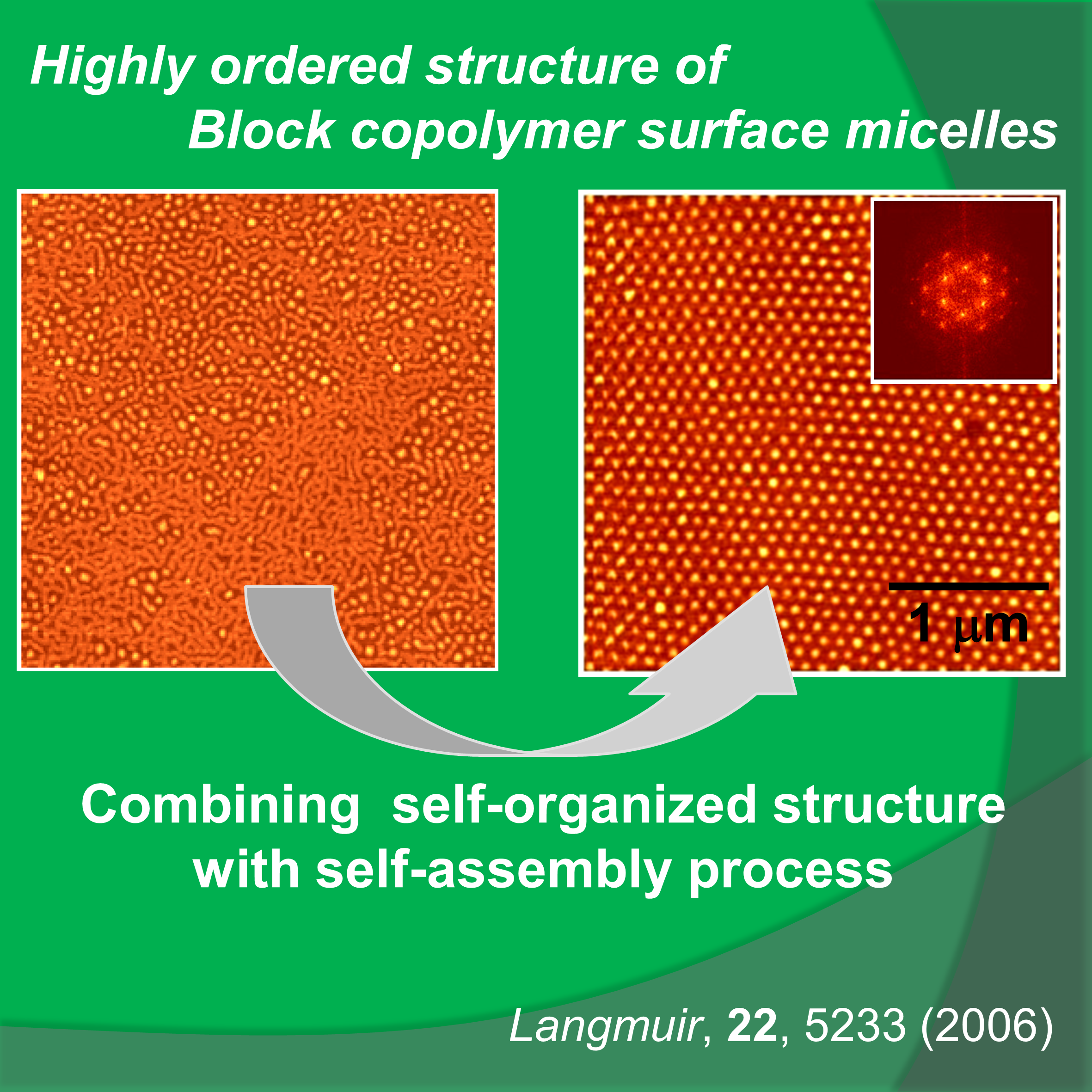 Highly ordered structure of
Block copolymer surface micelles

1 μm

Combining self-organized structure with self-assembly process

Langmuir, 22, 5233 (2006)